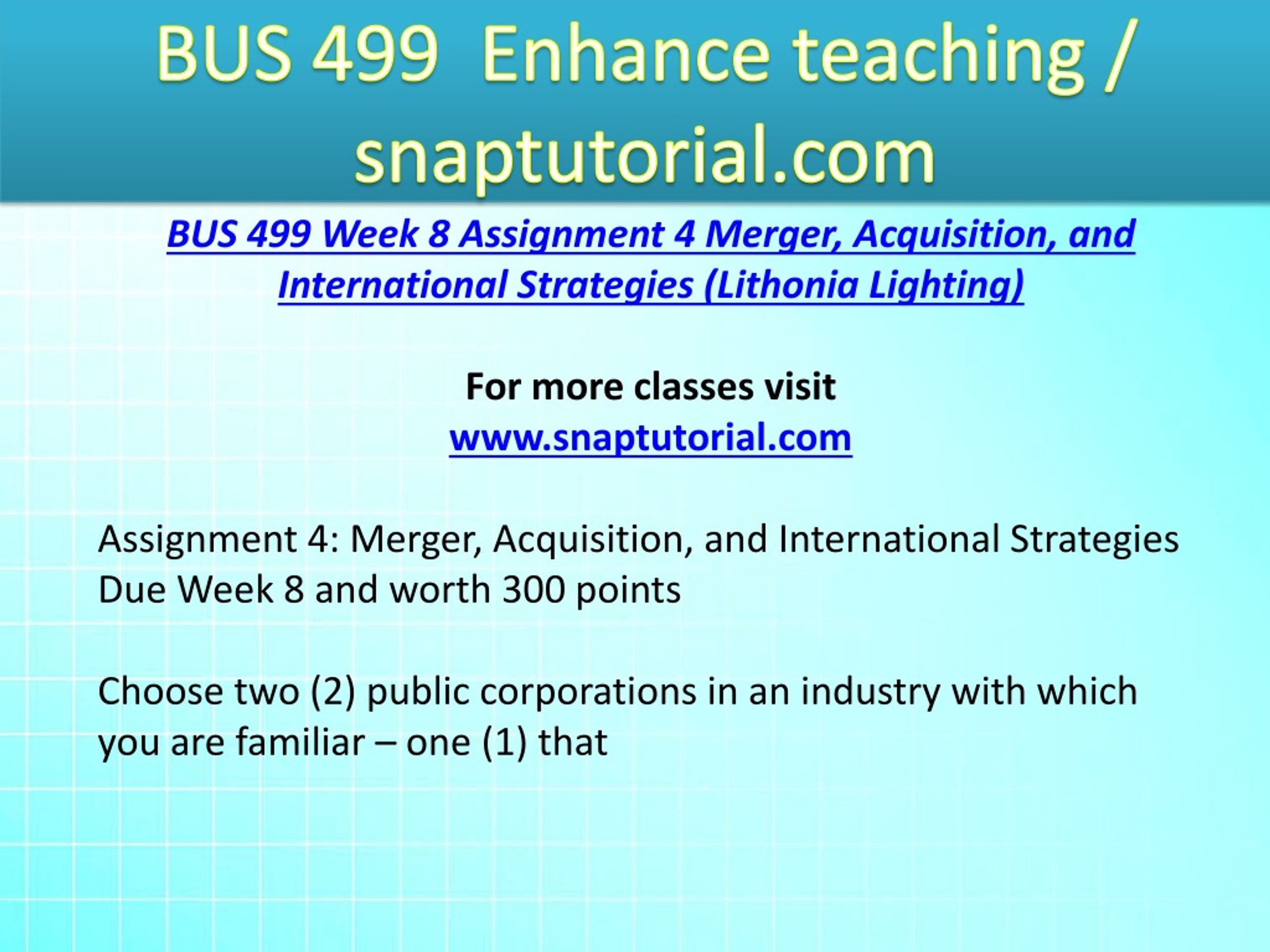 BUS 499 Enhance teaching / snaptutorial.com

BUS 499 Week 8 Assignment 4 Merger, Acquisition, and International Strategies (Lithonia Lighting)

For more classes visit
www.snaptutorial.com

Assignment 4: Merger, Acquisition, and International Strategies
Due Week 8 and worth 300 points

Choose two (2) public corporations in an industry with which you are familiar – one (1) that